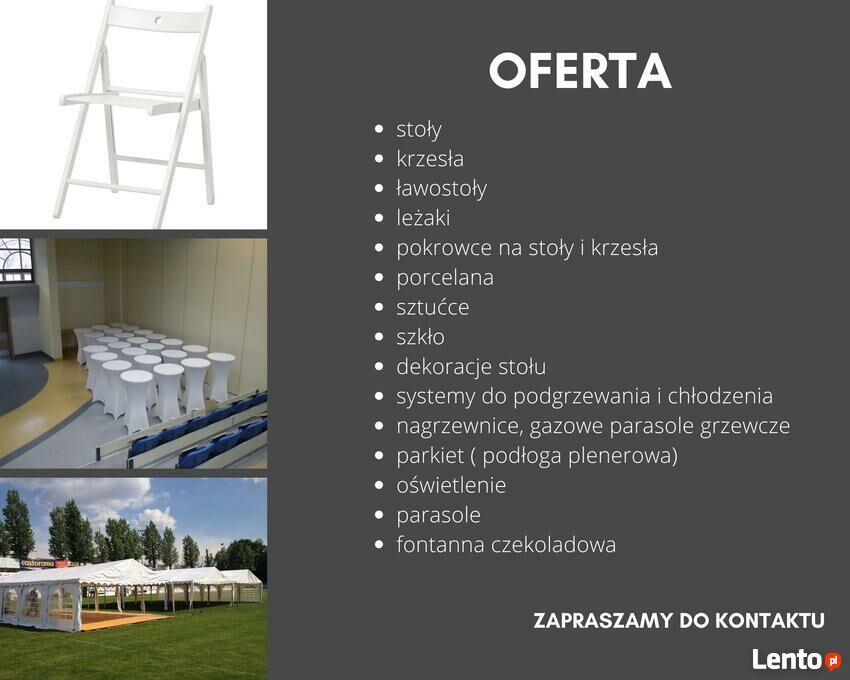 castorama

OFERTA

- stoły
- krzesła
- ławostoły
- leżaki
- pokrowce na stoły i krzesła
- porcelana
- sztućce
- szkło
- dekoracje stołu
- systemy do podgrzewania i chłodzenia
- nagrzewnice, gazowe parasole grzewcze
- parkiet ( podłoga plenerowa)
- oświetlenie
- parasole
- fontanna czekoladowa

ZAPRASZAMY DO KONTAKTU

Lento.pl